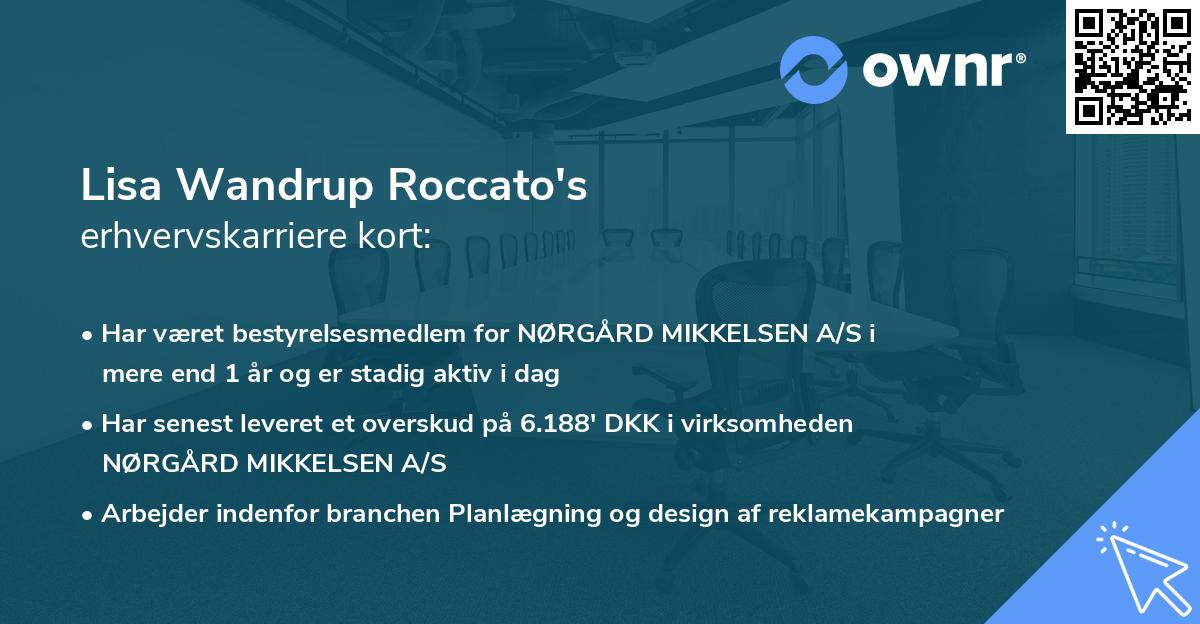 ownr®

Lisa Wandrup Roccato's
erhvervskarriere kort:

• Har været bestyrelsesmedlem for NØRGÅRD MIKKELSEN A/S i mere end 1 år og er stadig aktiv i dag

• Har senest leveret et overskud på 6.188' DKK i virksomheden NØRGÅRD MIKKELSEN A/S

• Arbejder indenfor branchen Planlægning og design af reklamekampagner